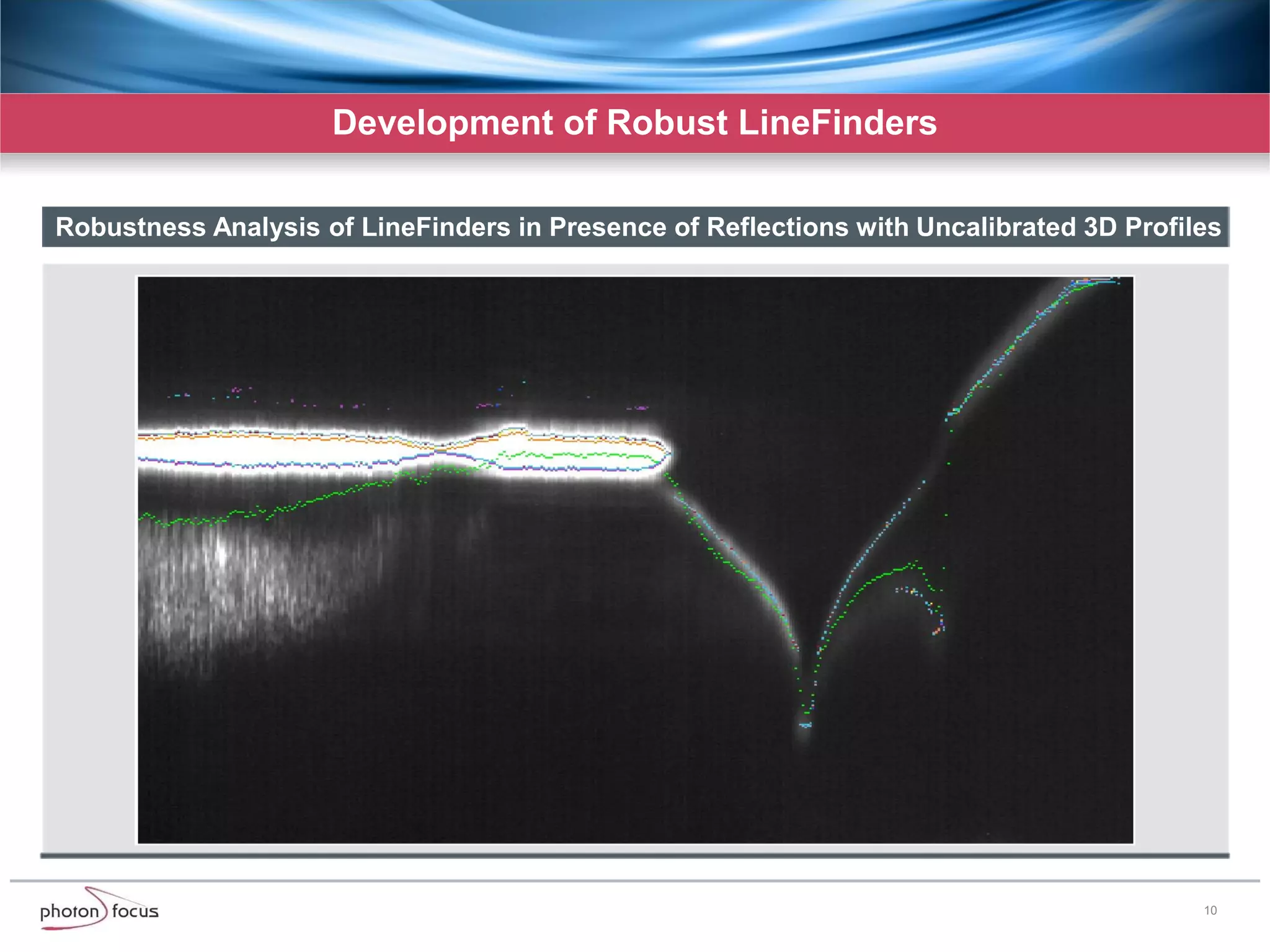 Development of Robust LineFinders

Robustness Analysis of LineFinders in Presence of Reflections with Uncalibrated 3D Profiles

photon focus

10